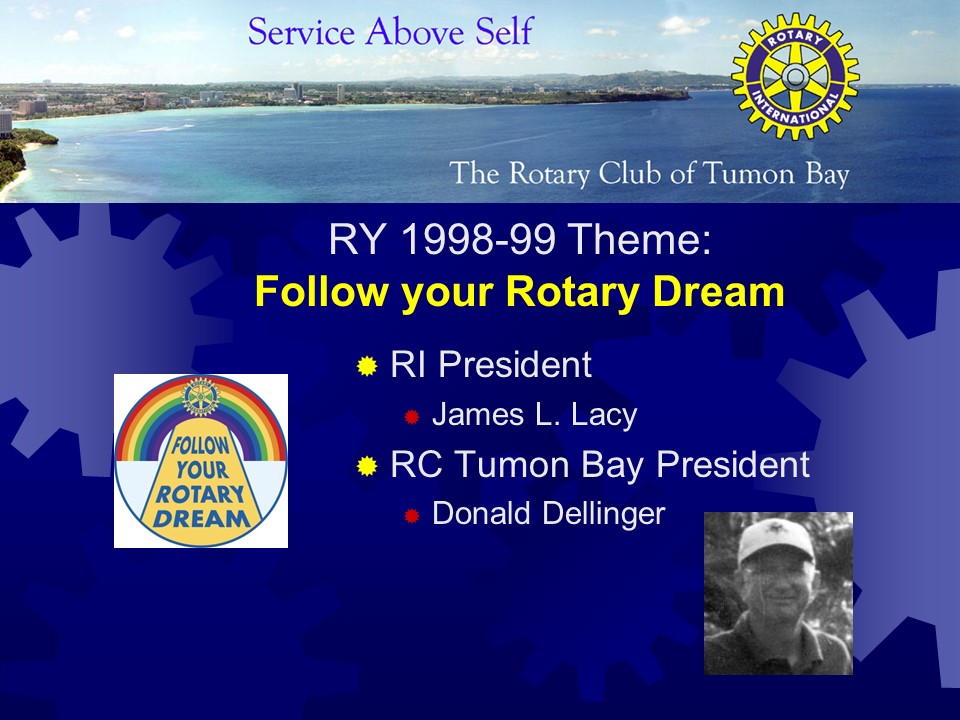 Service Above Self

ROTARY
INTERNATIONAL

The Rotary Club of Tumon Bay

RY 1998-99 Theme:
Follow your Rotary Dream

FOLLOW
YOUR
ROTARY
DREAM

RI President
James L. Lacy
RC Tumon Bay President
Donald Dellinger